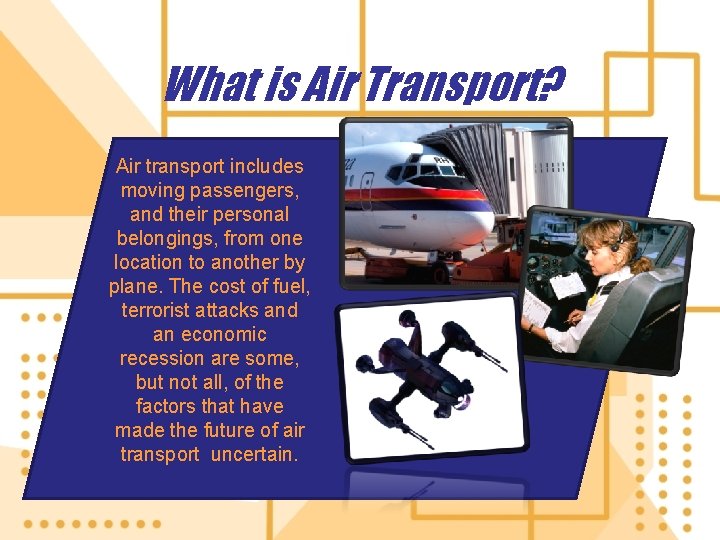 What is Air Transport?

Air transport includes moving passengers, and their personal belongings, from one location to another by plane. The cost of fuel, terrorist attacks and an economic recession are some, but not all, of the factors that have made the future of air transport uncertain.